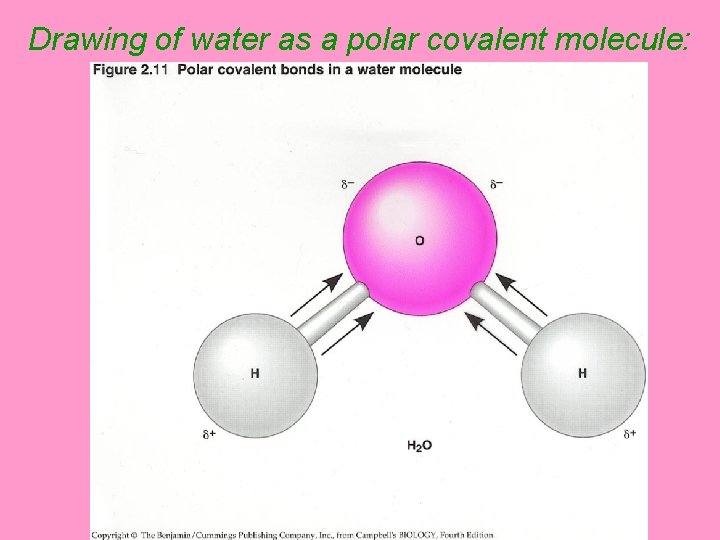 Drawing of water as a polar covalent molecule:

Figure 2.11 Polar covalent bonds in a water molecule

$\delta-$

$\delta-$

O

H

H

$\delta+$

$\delta+$

$H_2O$

Copyright © The Benjamin/Cummings Publishing Company, Inc., from Campbell's BIOLOGY, Fourth Edition.